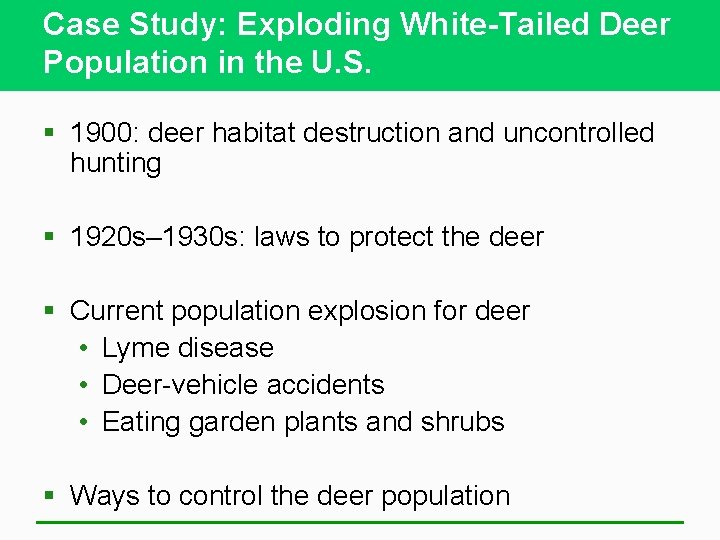 Case Study: Exploding White-Tailed Deer Population in the U.S.

▪ 1900: deer habitat destruction and uncontrolled hunting

▪ 1920s–1930s: laws to protect the deer

▪ Current population explosion for deer
• Lyme disease
• Deer-vehicle accidents
• Eating garden plants and shrubs

▪ Ways to control the deer population